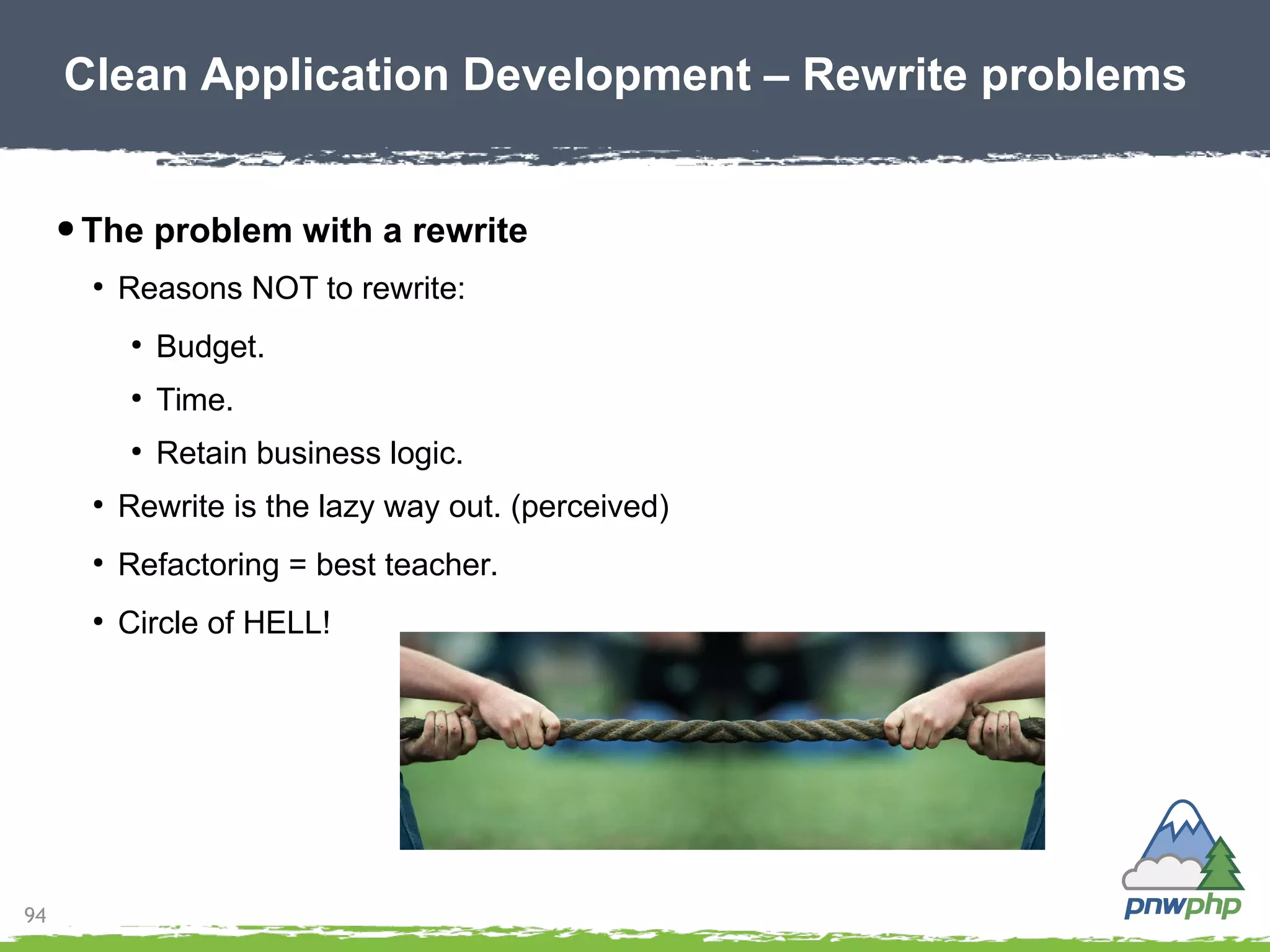 Clean Application Development – Rewrite problems

• The problem with a rewrite

• Reasons NOT to rewrite:

• Budget.

• Time.

• Retain business logic.

• Rewrite is the lazy way out. (perceived)

• Refactoring = best teacher.

• Circle of HELL!

94

pnwphp